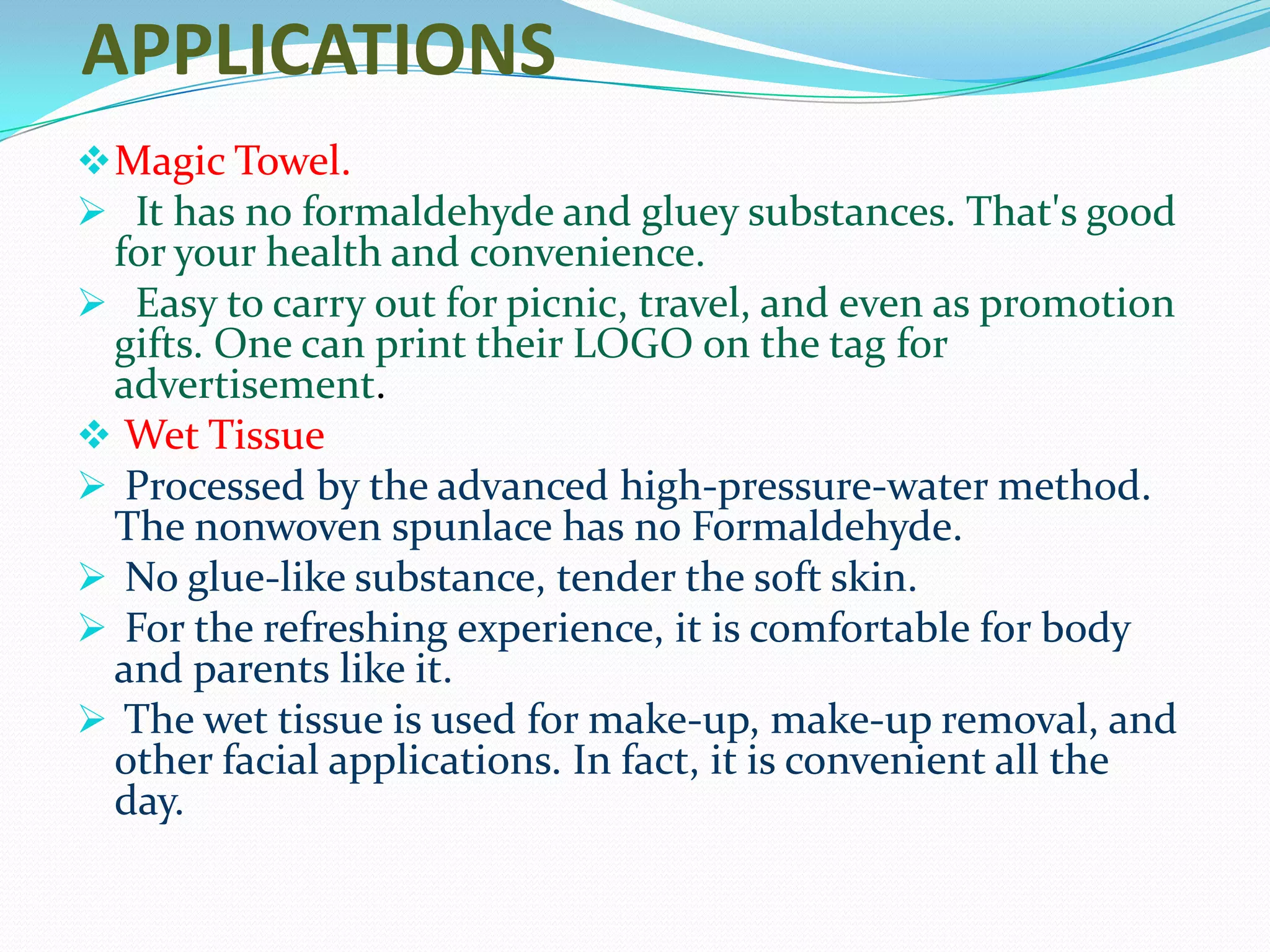 APPLICATIONS

❖ Magic Towel.

➢ It has no formaldehyde and gluey substances. That's good for your health and convenience.

➢ Easy to carry out for picnic, travel, and even as promotion gifts. One can print their LOGO on the tag for advertisement.

❖ Wet Tissue

➢ Processed by the advanced high-pressure-water method. The nonwoven spunlace has no Formaldehyde.

➢ No glue-like substance, tender the soft skin.

➢ For the refreshing experience, it is comfortable for body and parents like it.

➢ The wet tissue is used for make-up, make-up removal, and other facial applications. In fact, it is convenient all the day.